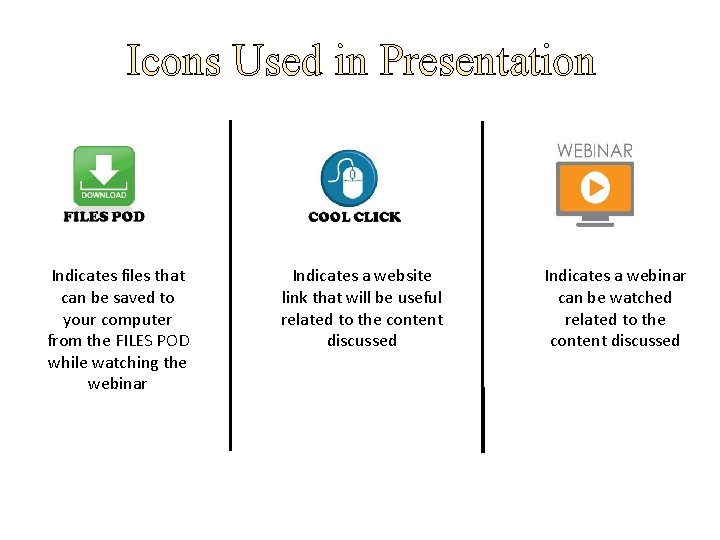 Icons Used in Presentation

DOWNLOAD

FILES POD

Indicates files that can be saved to your computer from the FILES POD while watching the webinar

COOL CLICK

Indicates a website link that will be useful related to the content discussed

WEBINAR

Indicates a webinar can be watched related to the content discussed